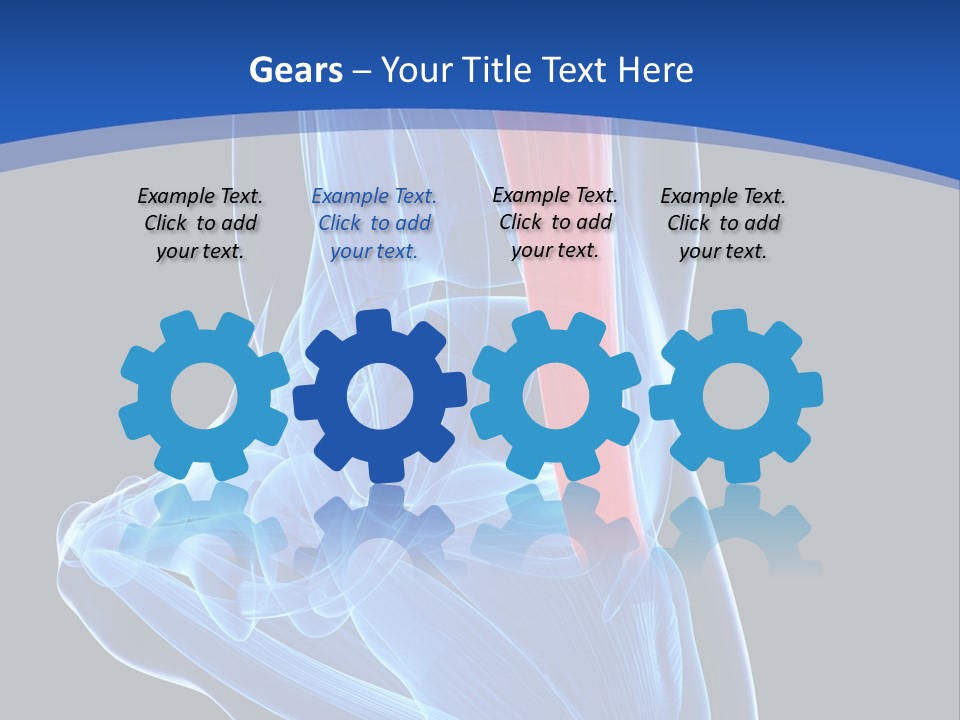 Gears – Your Title Text Here

Example Text. Click to add your text.

Example Text. Click to add your text.

Example Text. Click to add your text.

Example Text. Click to add your text.